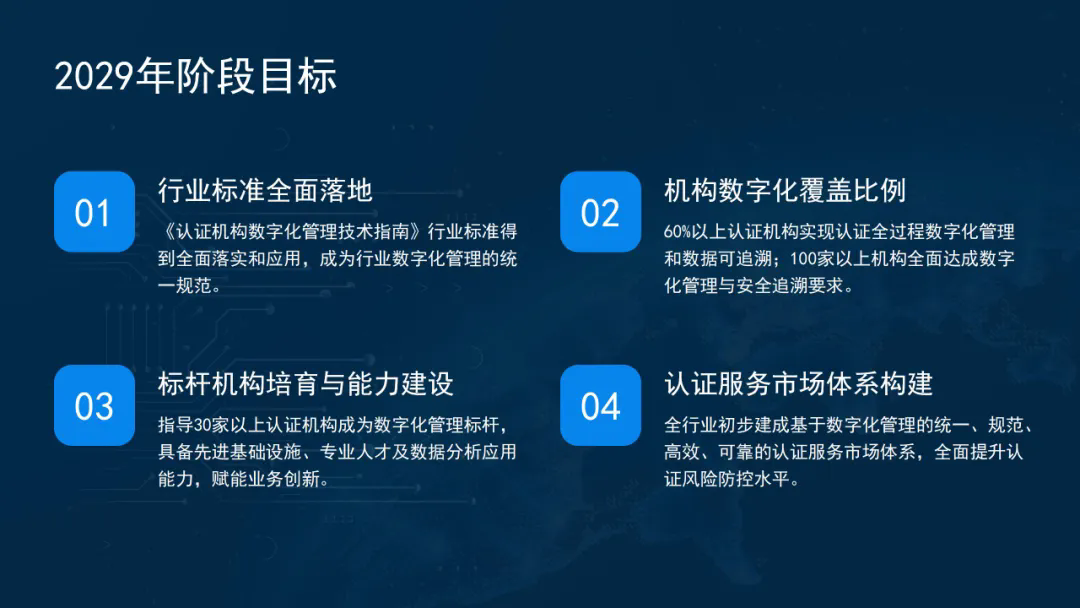 2029年阶段目标

01

行业标准全面落地

《认证机构数字化管理技术指南》行业标准得到全面落实和应用，成为行业数字化管理的统一规范。

02

机构数字化覆盖比例

60%以上认证机构实现认证全过程数字化管理和数据可追溯；100家以上机构全面达成数字化管理与安全追溯要求。

03

标杆机构培育与能力建设

指导30家以上认证机构成为数字化管理标杆，具备先进基础设施、专业人才及数据分析应用能力，赋能业务创新。

04

认证服务市场体系构建

全行业初步建成基于数字化管理的统一、规范、高效、可靠的认证服务市场体系，全面提升认证风险防控水平。